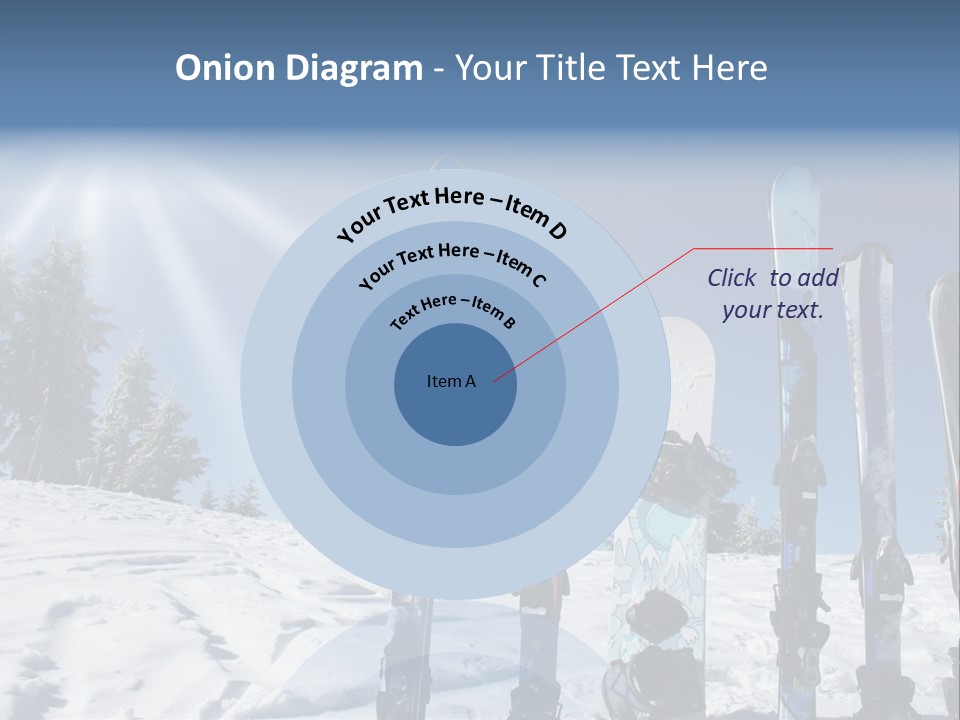 Onion Diagram - Your Title Text Here

Your Text Here – Item D

Your Text Here – Item C

Text Here – Item B

Item A

Click to add your text.